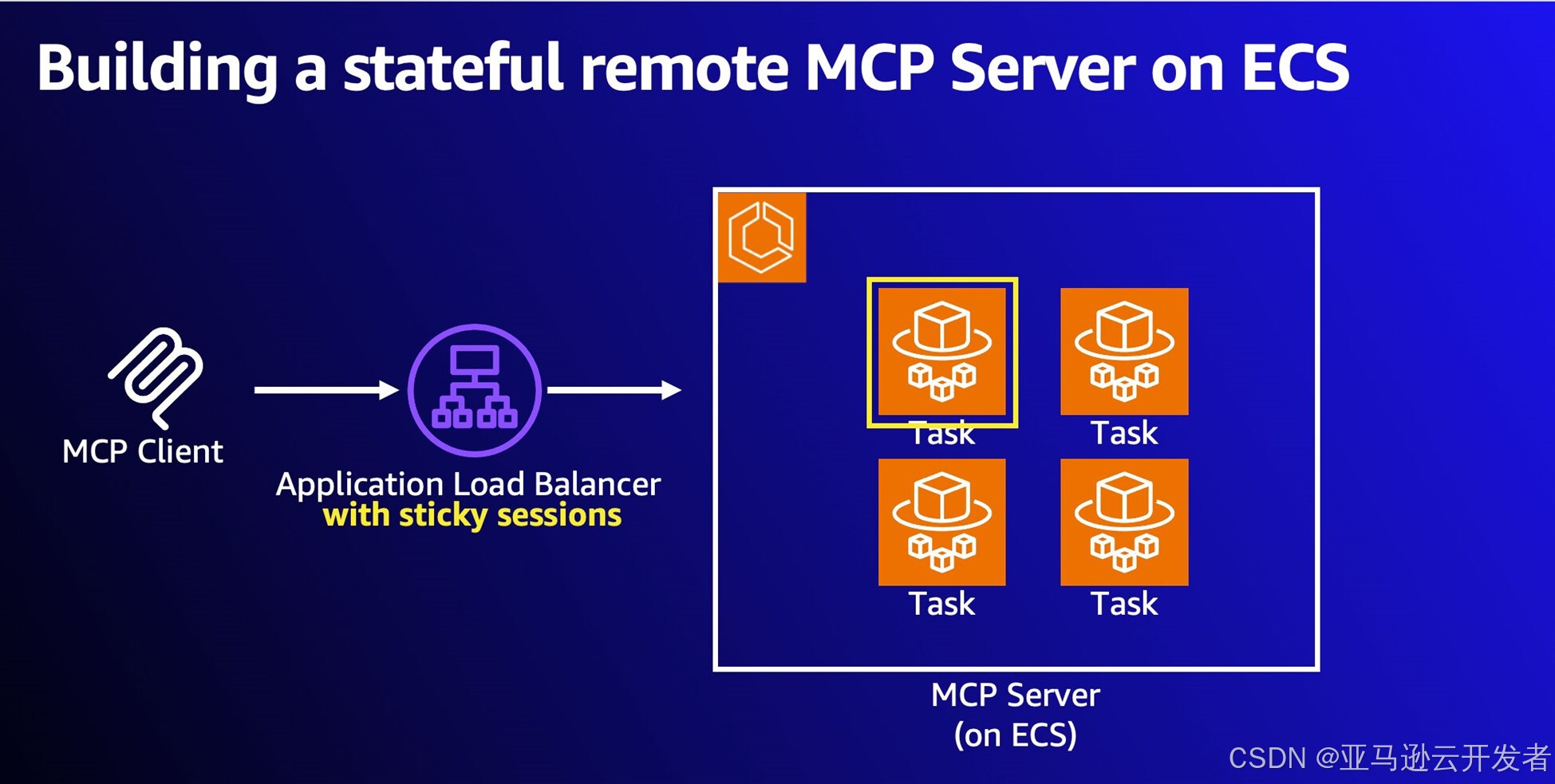 Building a stateful remote MCP Server on ECS

MCP Client

Application Load Balancer
with sticky sessions

Task

Task

Task

Task

MCP Server
(on ECS)

CSDN @亚马逊云开发者